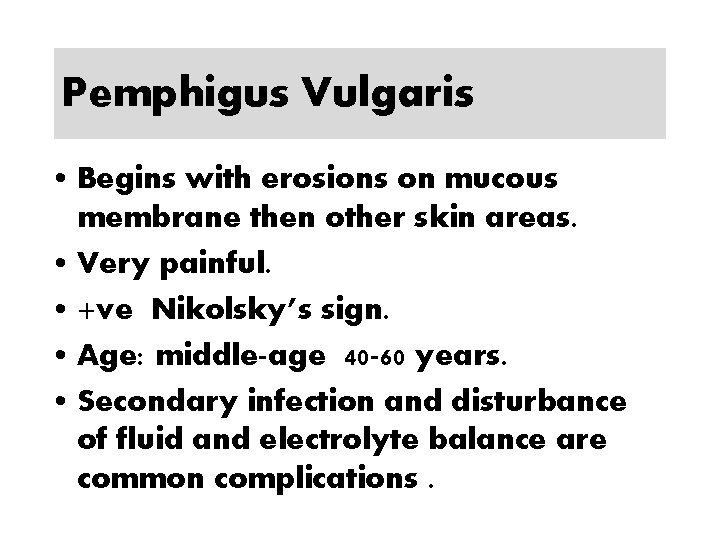 Pemphigus Vulgaris

• Begins with erosions on mucous membrane then other skin areas.

• Very painful.

• +ve Nikolsky's sign.

• Age: middle-age 40-60 years.

• Secondary infection and disturbance of fluid and electrolyte balance are common complications .